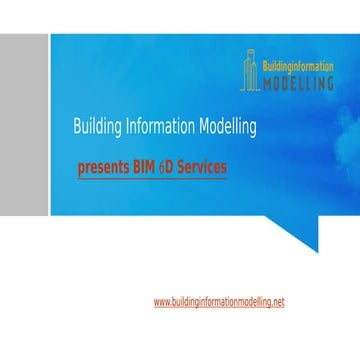 Buildinginformation
MODELLING

Building Information Modelling

presents BIM 6D Services

www.buildinginformationmodelling.net